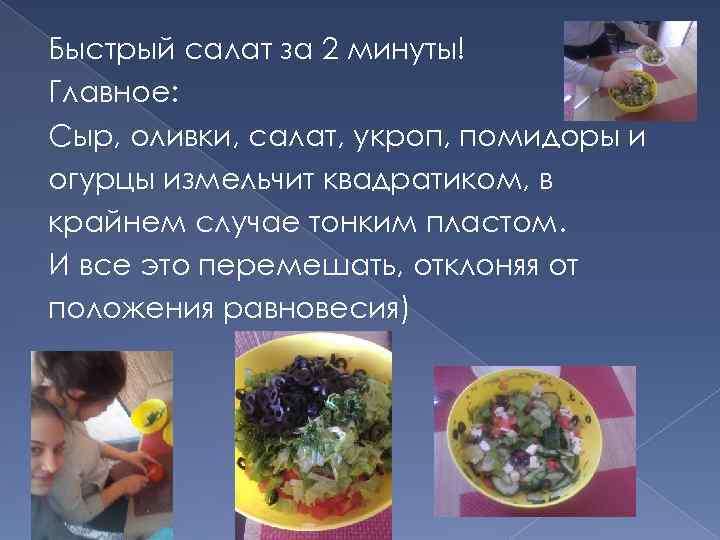 Быстрый салат за 2 минуты!
Главное:
Сыр, оливки, салат, укроп, помидоры и огурцы измельчит квадратиком, в крайнем случае тонким пластом.
И все это перемешать, отклоняя от положения равновесия)